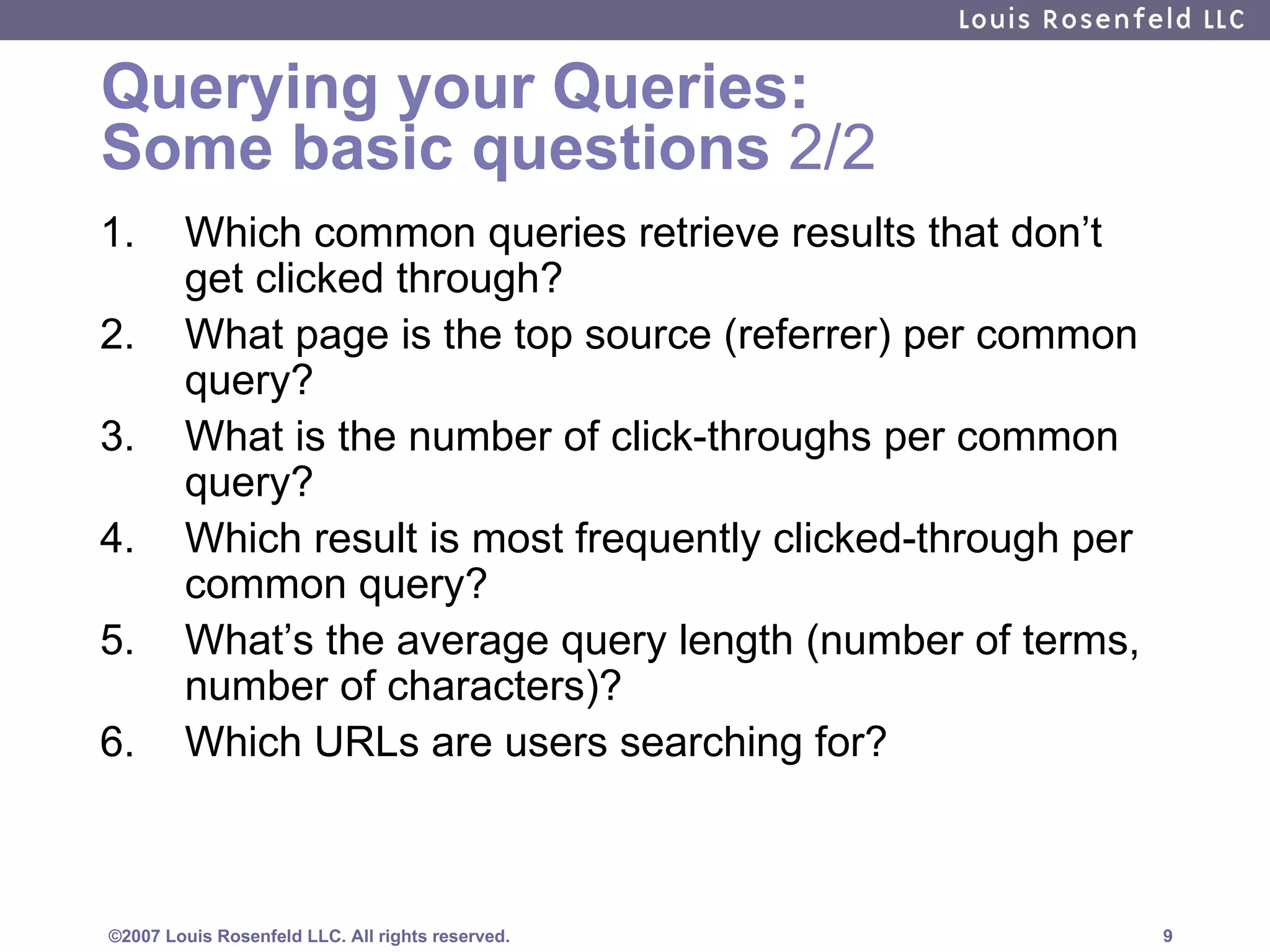 Louis Rosenfeld LLC

Querying your Queries: Some basic questions 2/2

1. Which common queries retrieve results that don’t get clicked through?
2. What page is the top source (referrer) per common query?
3. What is the number of click-throughs per common query?
4. Which result is most frequently clicked-through per common query?
5. What’s the average query length (number of terms, number of characters)?
6. Which URLs are users searching for?

©2007 Louis Rosenfeld LLC. All rights reserved.

9